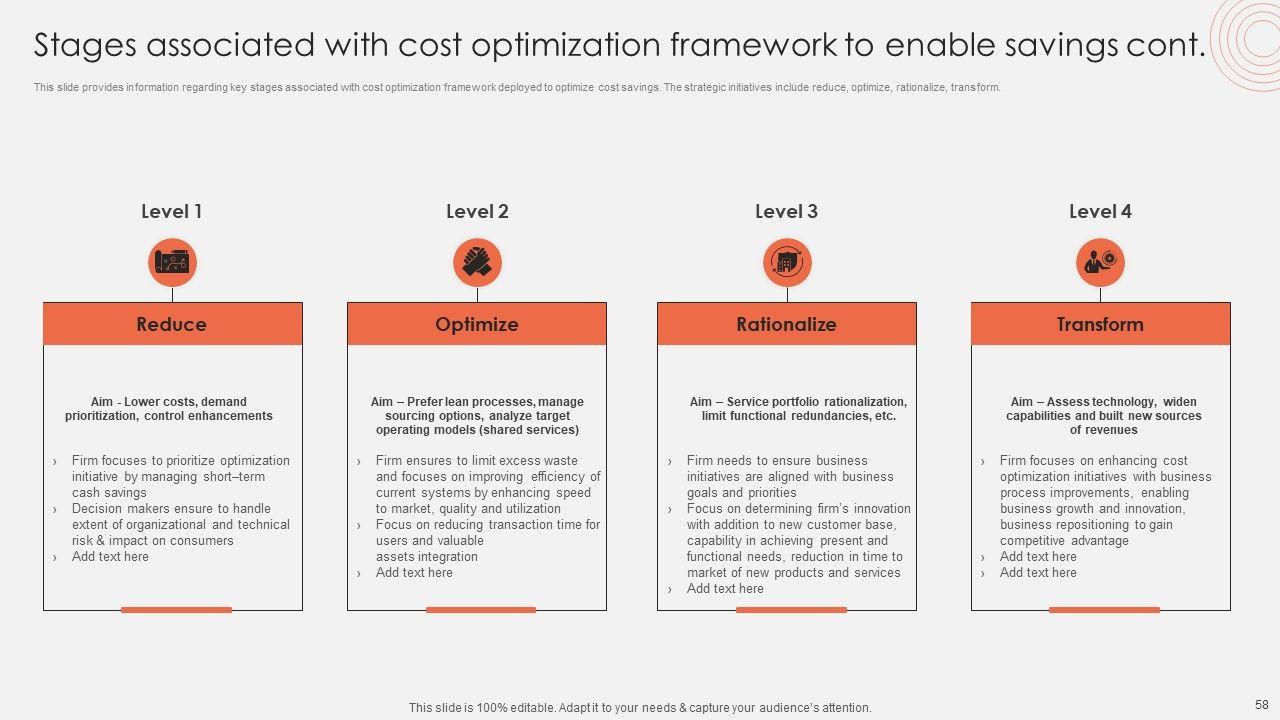 Stages associated with cost optimization framework to enable savings cont.

This slide provides information regarding key stages associated with cost optimization framework deployed to optimize cost savings. The strategic initiatives include reduce, optimize, rationalize, transform.

Level 1

Reduce

Aim - Lower costs, demand prioritization, control enhancements

› Firm focuses to prioritize optimization initiative by managing short–term cash savings
› Decision makers ensure to handle extent of organizational and technical risk & impact on consumers
› Add text here

Level 2

Optimize

Aim – Prefer lean processes, manage sourcing options, analyze target operating models (shared services)

› Firm ensures to limit excess waste and focuses on improving efficiency of current systems by enhancing speed to market, quality and utilization
› Focus on reducing transaction time for users and valuable assets integration
› Add text here

Level 3

Rationalize

Aim – Service portfolio rationalization, limit functional redundancies, etc.

› Firm needs to ensure business initiatives are aligned with business goals and priorities
› Focus on determining firm's innovation with addition to new customer base, capability in achieving present and functional needs, reduction in time to market of new products and services
› Add text here

Level 4

Transform

Aim – Assess technology, widen capabilities and built new sources of revenues

› Firm focuses on enhancing cost optimization initiatives with business process improvements, enabling business growth and innovation, business repositioning to gain competitive advantage
› Add text here
› Add text here

This slide is 100% editable. Adapt it to your needs & capture your audience's attention.

58